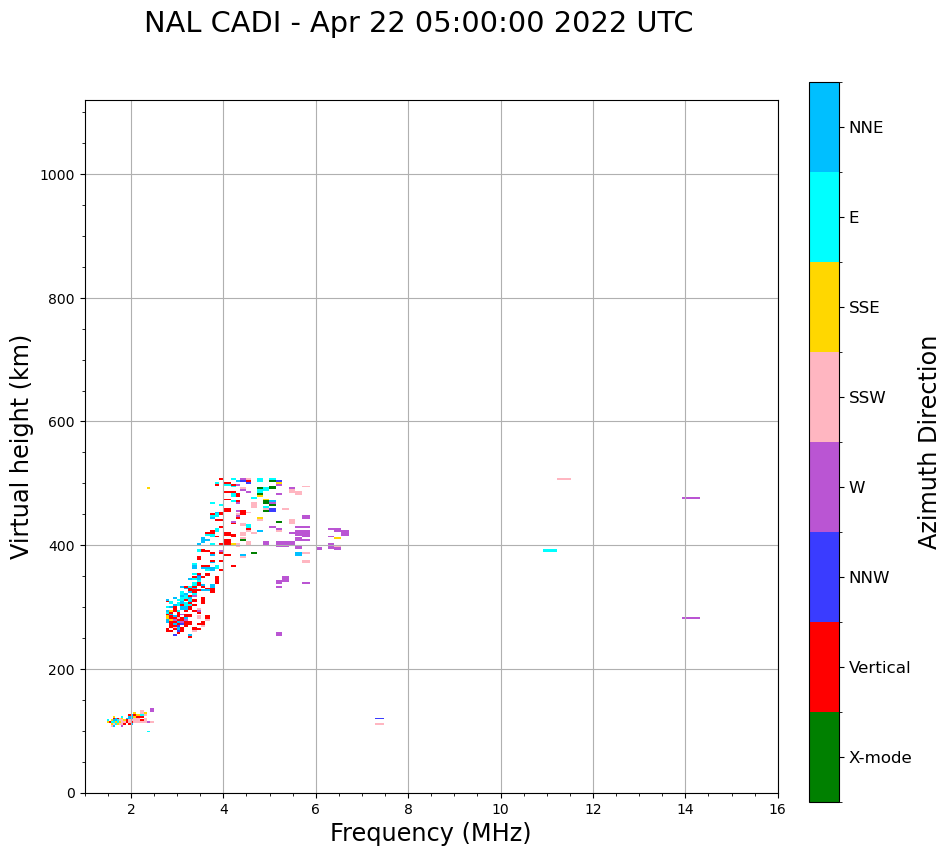 NAL CADI - Apr 22 05:00:00 2022 UTC

Virtual height (km)

1000
800
600
400
200
0

2
4
6
8
10
12
14
16

Frequency (MHz)

NNE
E
SSE
SSW
W
NNW
Vertical
X-mode

Azimuth Direction